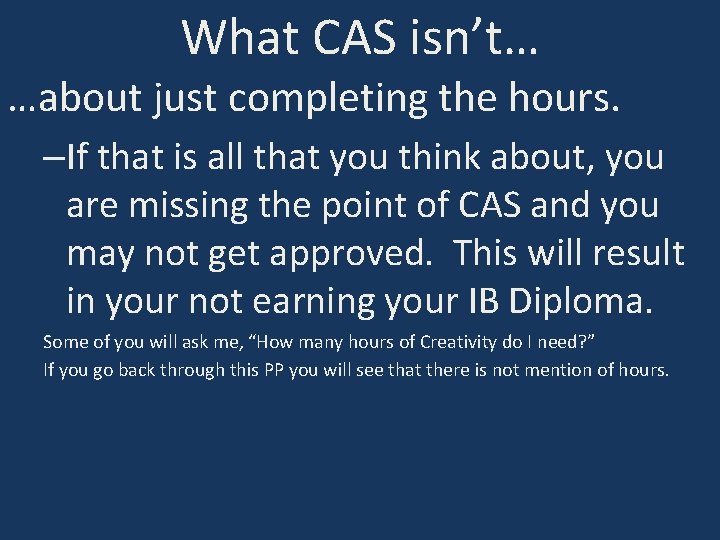 What CAS isn't…

…about just completing the hours.

–If that is all that you think about, you are missing the point of CAS and you may not get approved. This will result in your not earning your IB Diploma.

Some of you will ask me, "How many hours of Creativity do I need?"

If you go back through this PP you will see that there is not mention of hours.